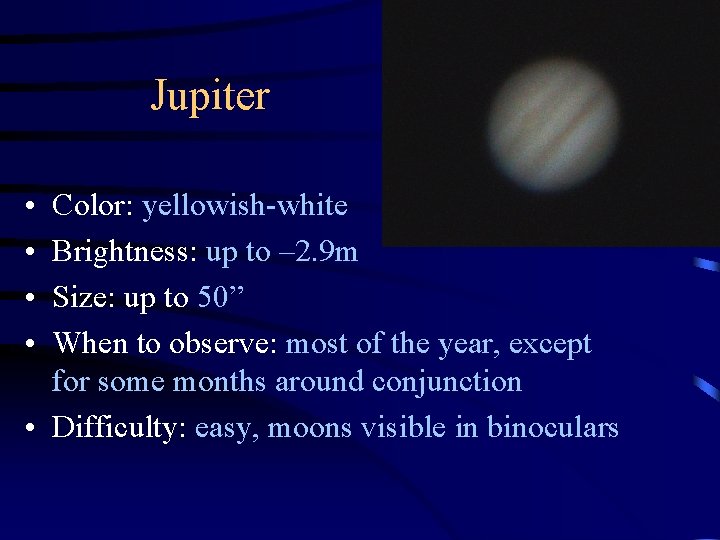 Jupiter

• Color: yellowish-white
• Brightness: up to –2.9m
• Size: up to 50”
• When to observe: most of the year, except for some months around conjunction
• Difficulty: easy, moons visible in binoculars